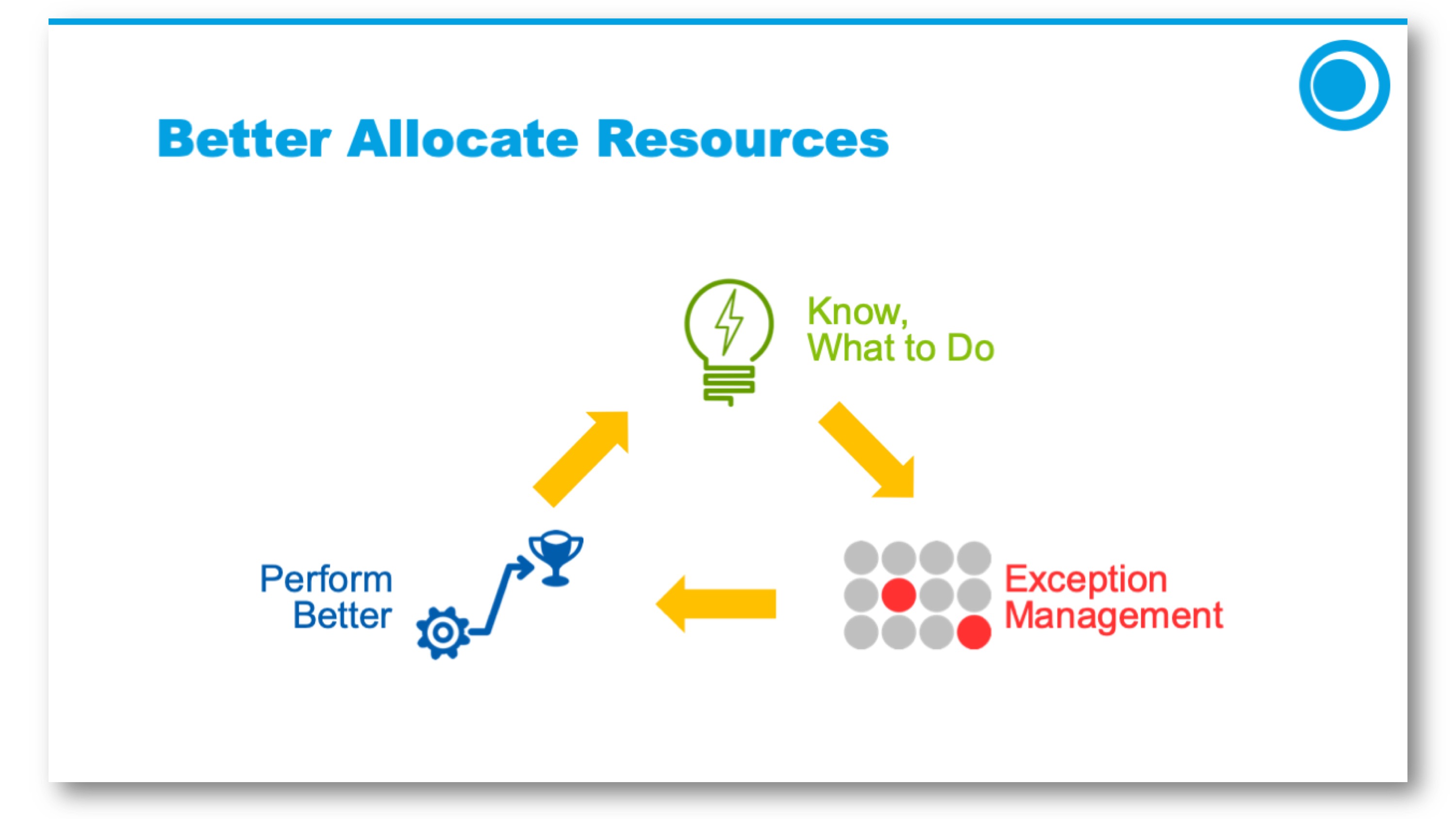 Better Allocate Resources

Know,
What to Do

Exception
Management

Perform
Better